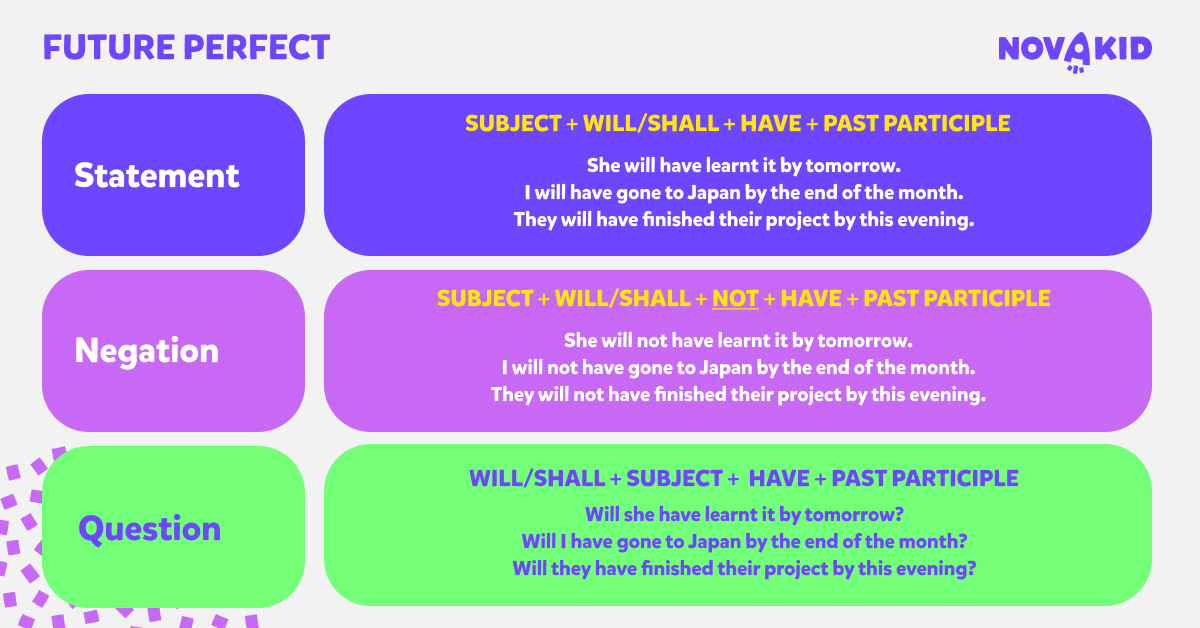 FUTURE PERFECT

NOVAKID

Statement

SUBJECT + WILL/SHALL + HAVE + PAST PARTICIPLE

She will have learnt it by tomorrow.
I will have gone to Japan by the end of the month.
They will have finished their project by this evening.

Negation

SUBJECT + WILL/SHALL + NOT + HAVE + PAST PARTICIPLE

She will not have learnt it by tomorrow.
I will not have gone to Japan by the end of the month.
They will not have finished their project by this evening.

Question

WILL/SHALL + SUBJECT + HAVE + PAST PARTICIPLE

Will she have learnt it by tomorrow?
Will I have gone to Japan by the end of the month?
Will they have finished their project by this evening?